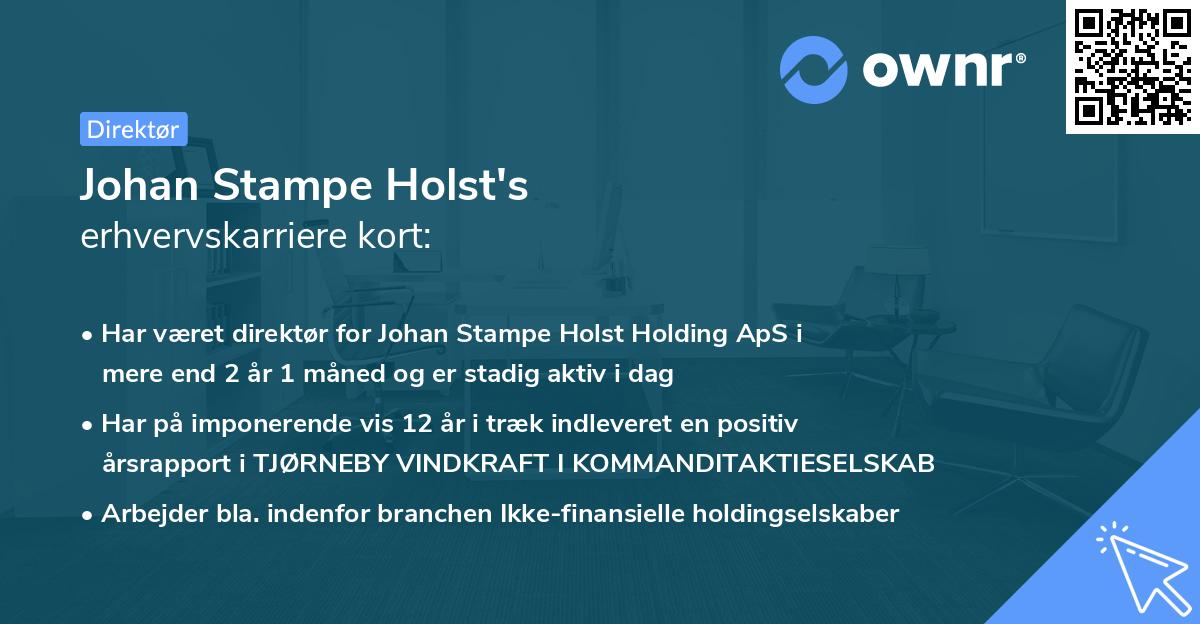 ownr®

Direktør

Johan Stampe Holst's
erhvervskarriere kort:

• Har været direktør for Johan Stampe Holst Holding ApS i mere end 2 år 1 måned og er stadig aktiv i dag

• Har på imponerende vis 12 år i træk indleveret en positiv årsrapport i TJØRNEBY VINDKRAFT I KOMMANDITAKTIESELSKAB

• Arbejder bla. indenfor branchen Ikke-finansielle holdingselskaber